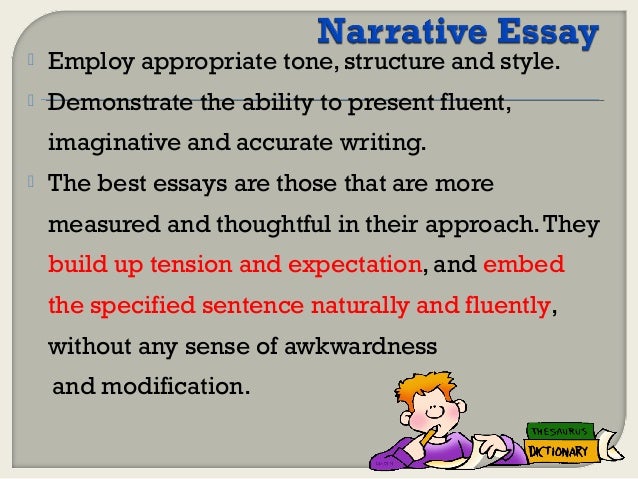 Narrative Essay

Employ appropriate tone, structure and style.

Demonstrate the ability to present fluent, imaginative and accurate writing.

The best essays are those that are more measured and thoughtful in their approach. They build up tension and expectation, and embed the specified sentence naturally and fluently, without any sense of awkwardness and modification.

THESAURUS
DICTIONARY